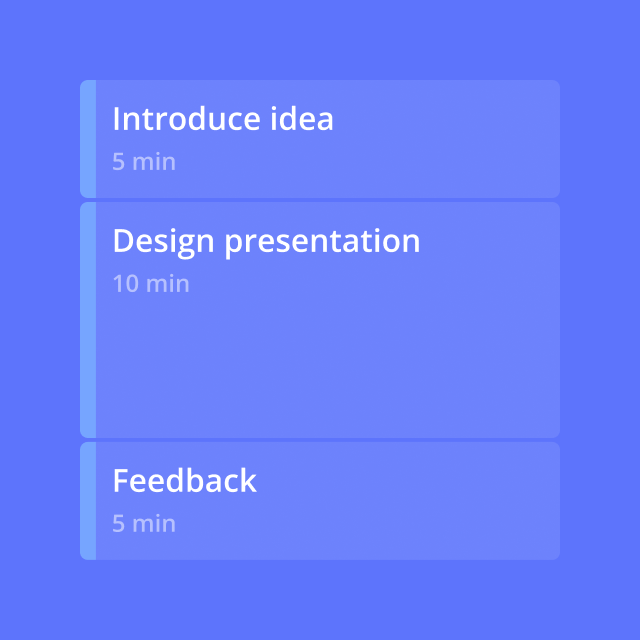 Introduce idea
5 min

Design presentation
10 min

Feedback
5 min